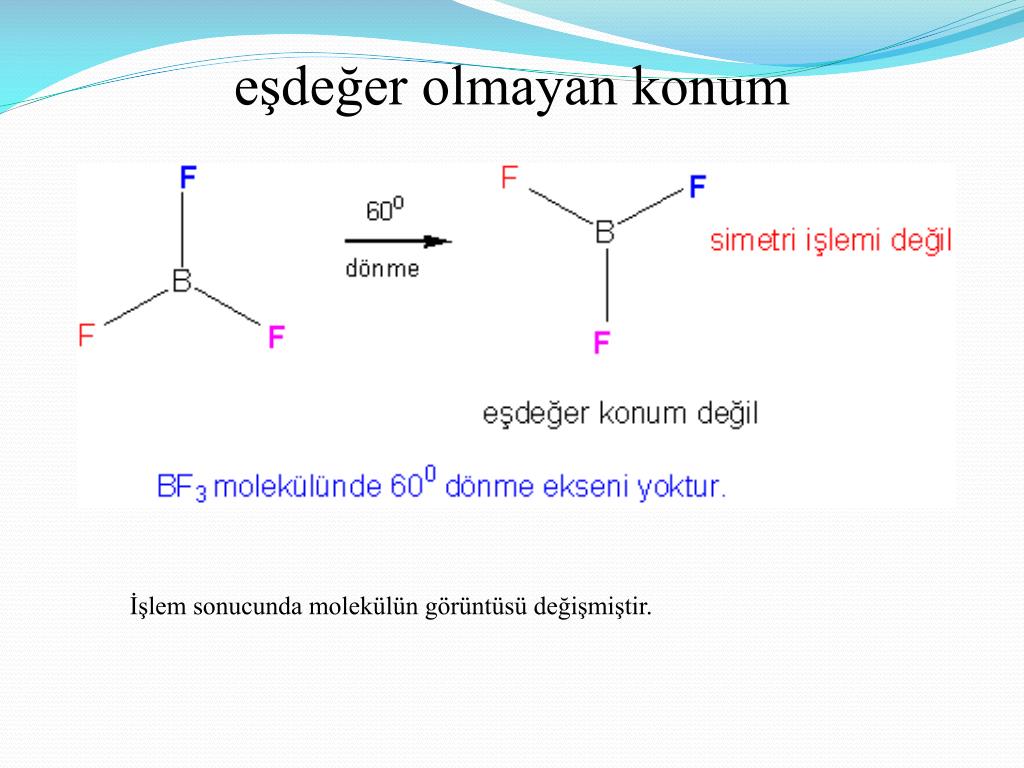 eşdeğer olmayan konum

F
B
F
F

$60^0$
dönme

F
F
B
F

simetri işlemi değil

eşdeğer konum değil

$BF_3$ molekülünde $60^0$ dönme ekseni yoktur.

İşlem sonucunda molekülün görüntüsü değişmiştir.